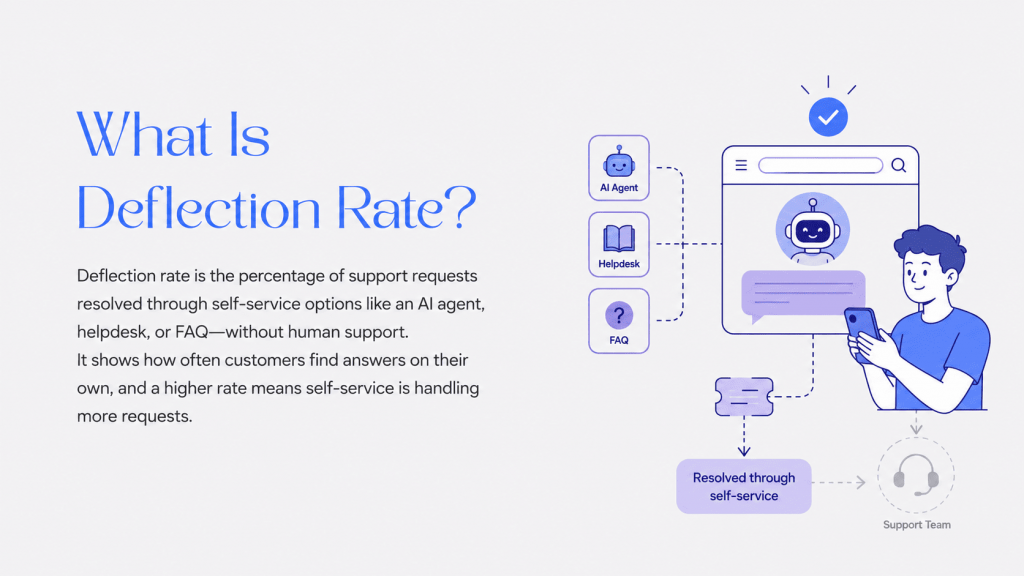 What Is Deflection Rate?

Deflection rate is the percentage of support requests resolved through self-service options like an AI agent, helpdesk, or FAQ—without human support.
It shows how often customers find answers on their own, and a higher rate means self-service is handling more requests.

AI Agent

Helpdesk

?

FAQ

Resolved through self-service

Support Team